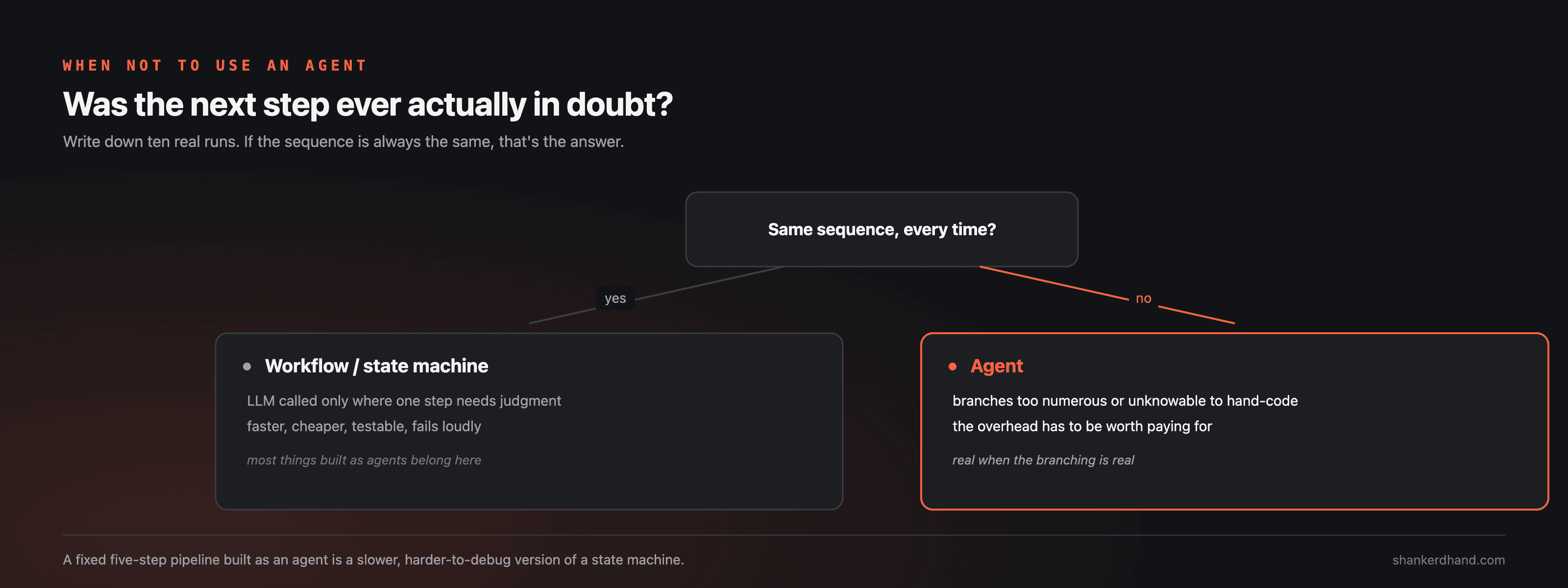 WHEN NOT TO USE AN AGENT

Was the next step ever actually in doubt?

Write down ten real runs. If the sequence is always the same, that's the answer.

Same sequence, every time?

yes

no

Workflow / state machine

LLM called only where one step needs judgment

faster, cheaper, testable, fails loudly

most things built as agents belong here

Agent

branches too numerous or unknowable to hand-code

the overhead has to be worth paying for

real when the branching is real

A fixed five-step pipeline built as an agent is a slower, harder-to-debug version of a state machine.

shankerdhand.com